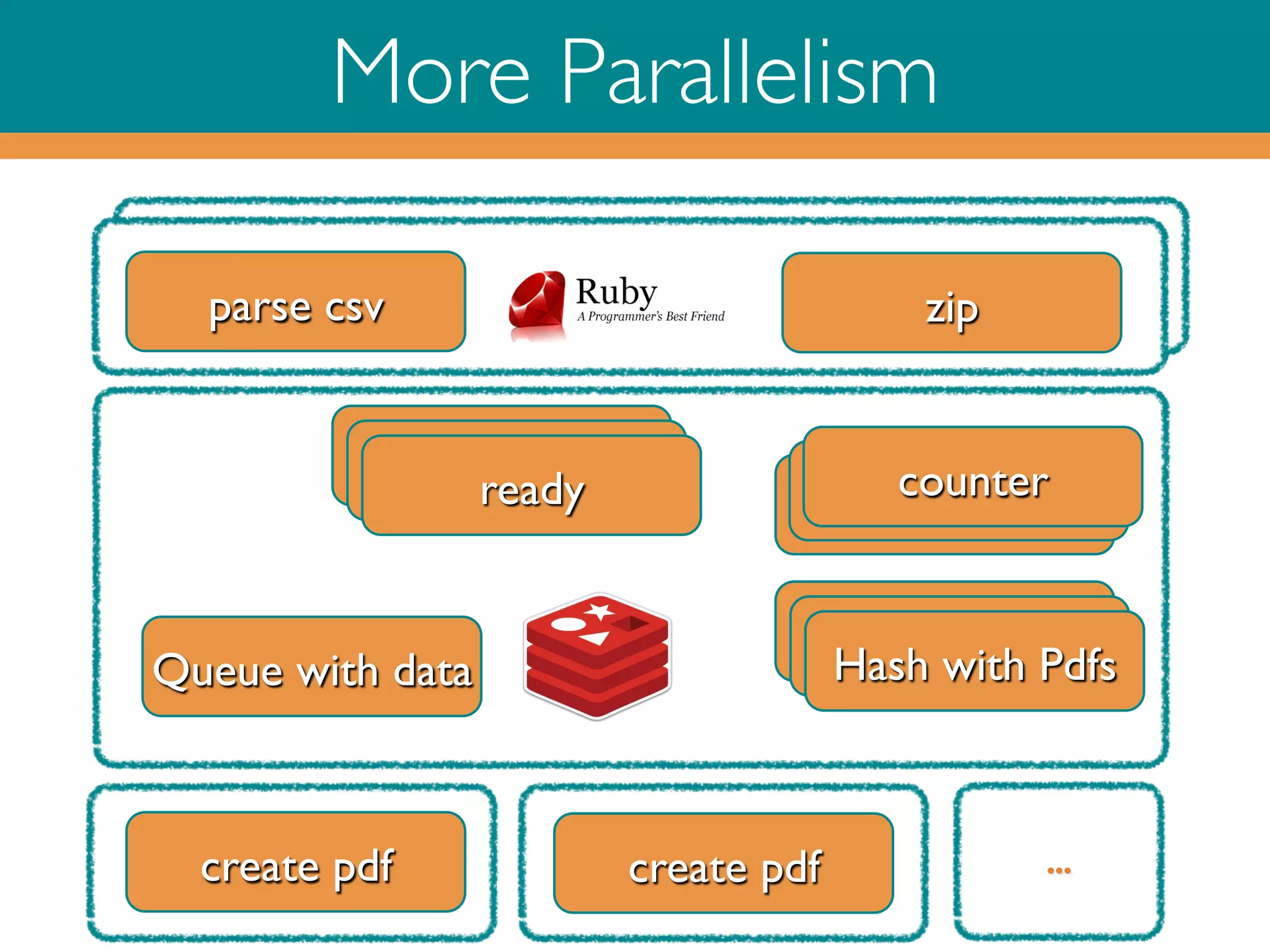 More Parallelism

parse csv

Ruby
A Programmer's Best Friend

zip

ready

counter

Queue with data

Hash with Pdfs

create pdf

create pdf

...